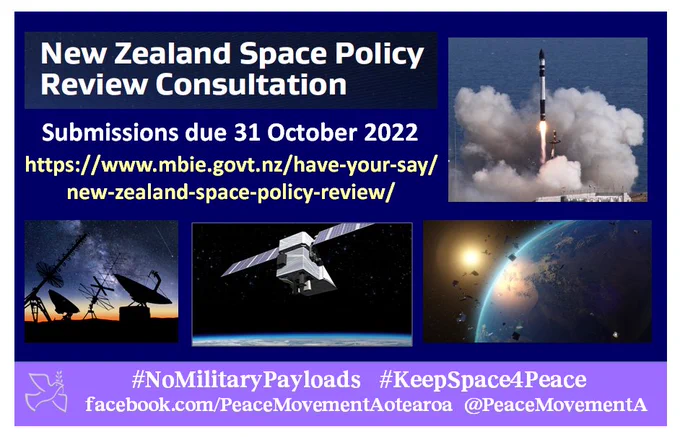 New Zealand Space Policy Review Consultation

Submissions due 31 October 2022

https://www.mbie.govt.nz/have-your-say/new-zealand-space-policy-review/

#NoMilitaryPayloads #KeepSpace4Peace

facebook.com/PeaceMovementAotearoa @PeaceMovementA